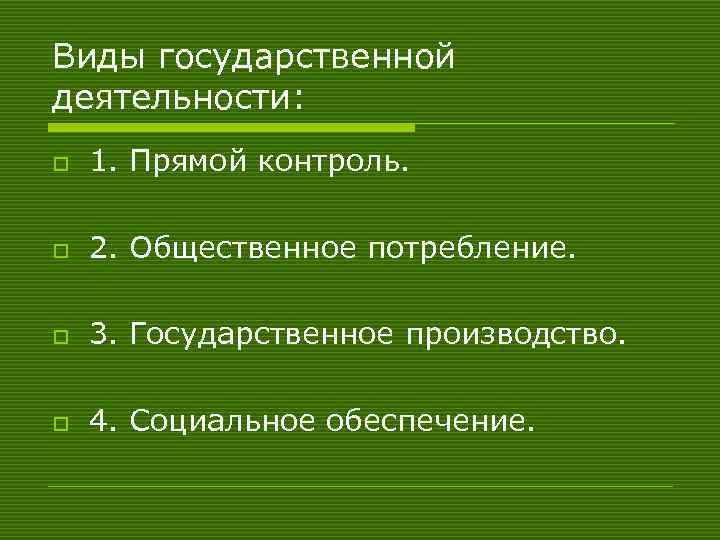 Виды государственной деятельности:

1. Прямой контроль.

2. Общественное потребление.

3. Государственное производство.

4. Социальное обеспечение.